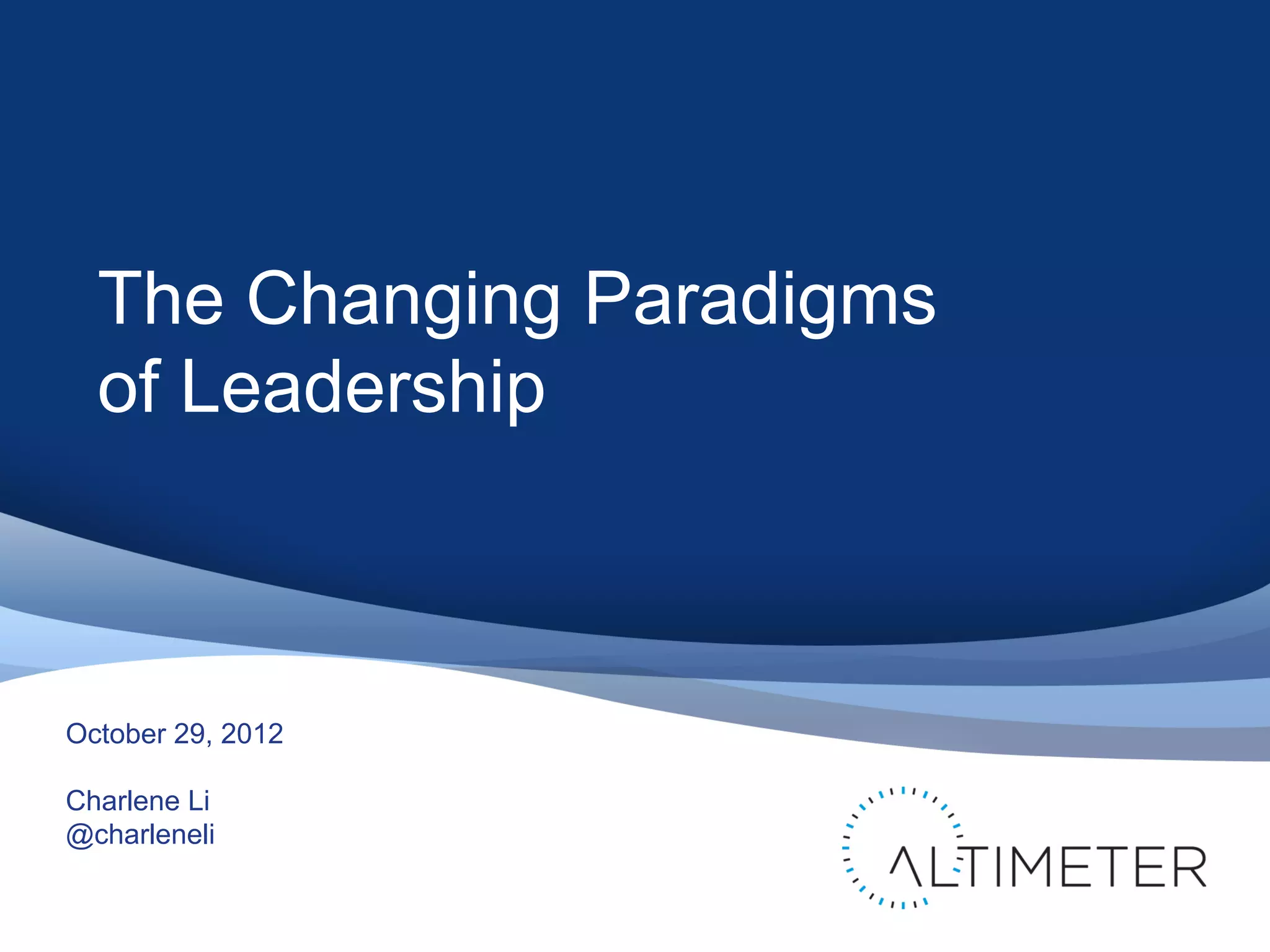 The Changing Paradigms of Leadership

October 29, 2012

Charlene Li
@charleneli

ALTIMETER